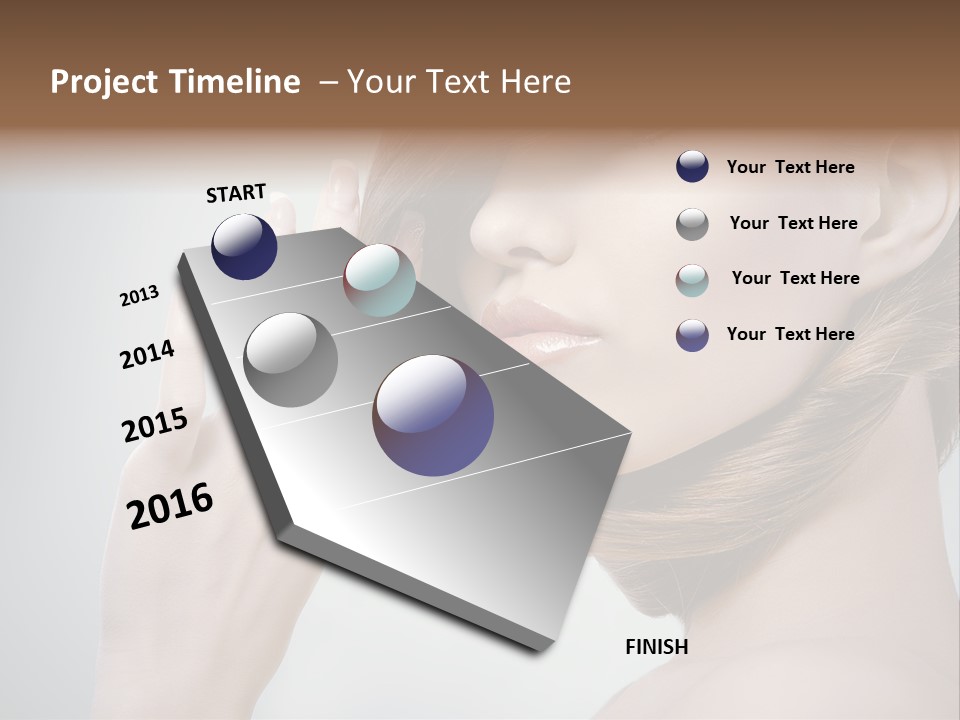 Project Timeline – Your Text Here

START

2013

2014

2015

2016

FINISH

Your Text Here

Your Text Here

Your Text Here

Your Text Here